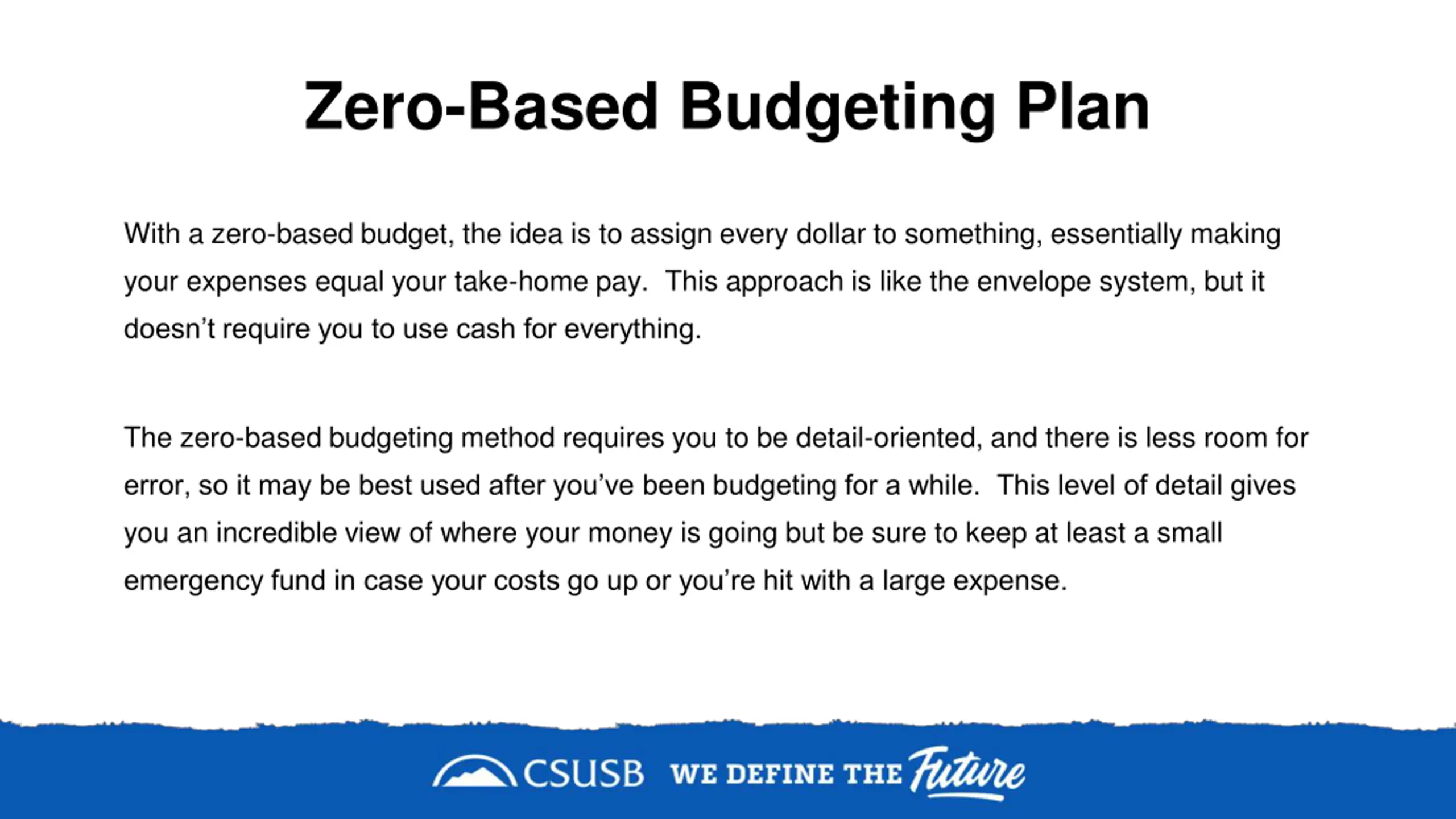 Zero-Based Budgeting Plan

With a zero-based budget, the idea is to assign every dollar to something, essentially making your expenses equal your take-home pay. This approach is like the envelope system, but it doesn't require you to use cash for everything.

The zero-based budgeting method requires you to be detail-oriented, and there is less room for error, so it may be best used after you've been budgeting for a while. This level of detail gives you an incredible view of where your money is going but be sure to keep at least a small emergency fund in case your costs go up or you're hit with a large expense.

CSUSB WE DEFINE THE Future